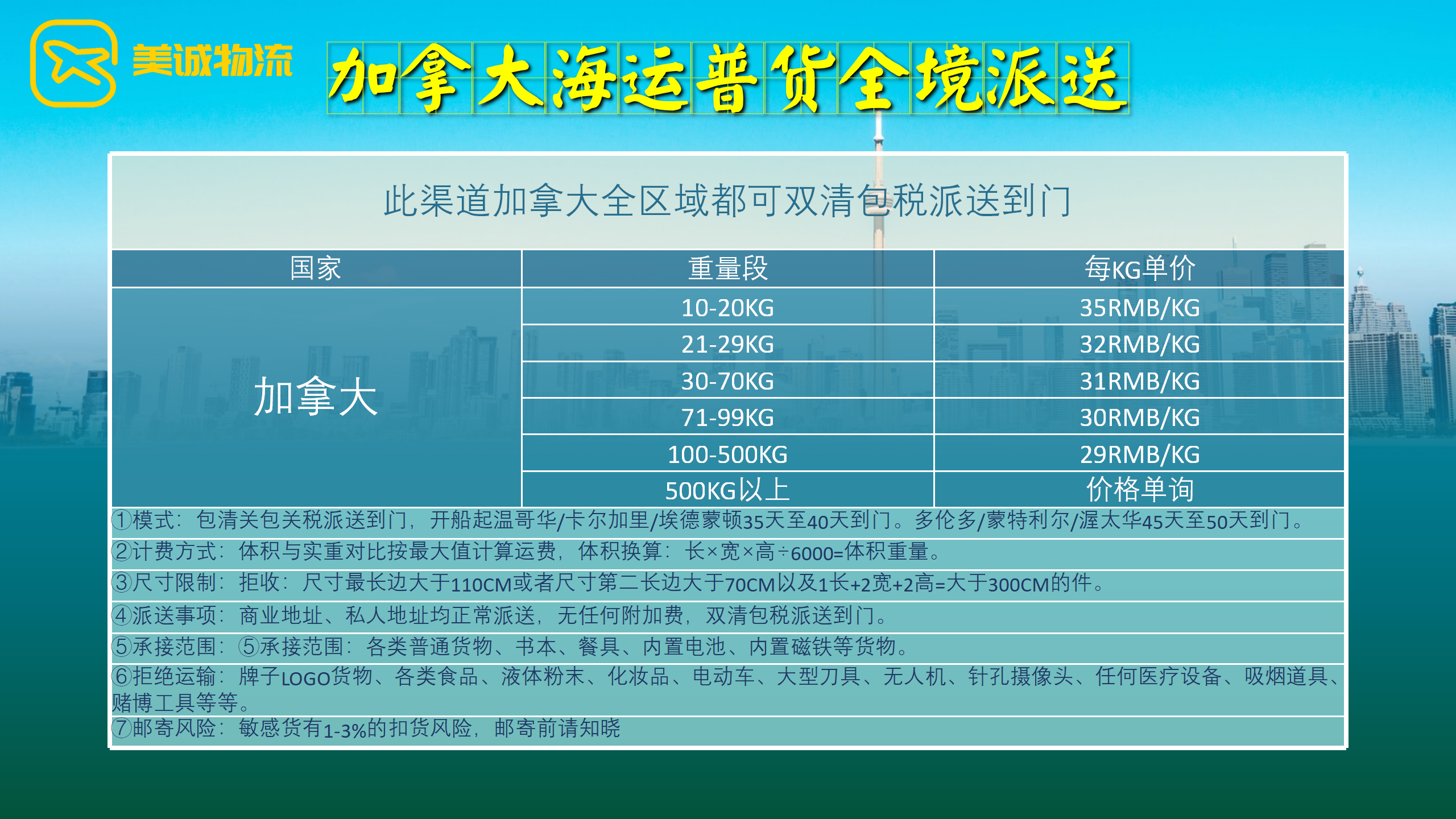 美诚物流

加拿大海运普货全境派送

此渠道加拿大全区域都可双清包税派送到门

| 国家 | 重量段 | 每KG单价 |
|---|---|---|
| 加拿大 | 10-20KG | 35RMB/KG |
| | 21-29KG | 32RMB/KG |
| | 30-70KG | 31RMB/KG |
| | 71-99KG | 30RMB/KG |
| | 100-500KG | 29RMB/KG |
| | 500KG以上 | 价格单询 |

①模式：包清关包关税派送到门，开船起温哥华/卡尔加里/埃德蒙顿35天至40天到门。多伦多/蒙特利尔/渥太华45天至50天到门。

②计费方式：体积与实重对比按最大值计算运费，体积换算：长×宽×高÷6000=体积重量。

③尺寸限制：拒收：尺寸最长边大于110CM或者尺寸第二长边大于70CM以及1长+2宽+2高=大于300CM的件。

④派送事项：商业地址、私人地址均正常派送，无任何附加费，双清包税派送到门。

⑤承接范围：⑤承接范围：各类普通货物、书本、餐具、内置电池、内置磁铁等货物。

⑥拒绝运输：牌子LOGO货物、各类食品、液体粉末、化妆品、电动车、大型刀具、无人机、针孔摄像头、任何医疗设备、吸烟道具、赌博工具等等。

⑦邮寄风险：敏感货有1-3%的扣货风险，邮寄前请知晓